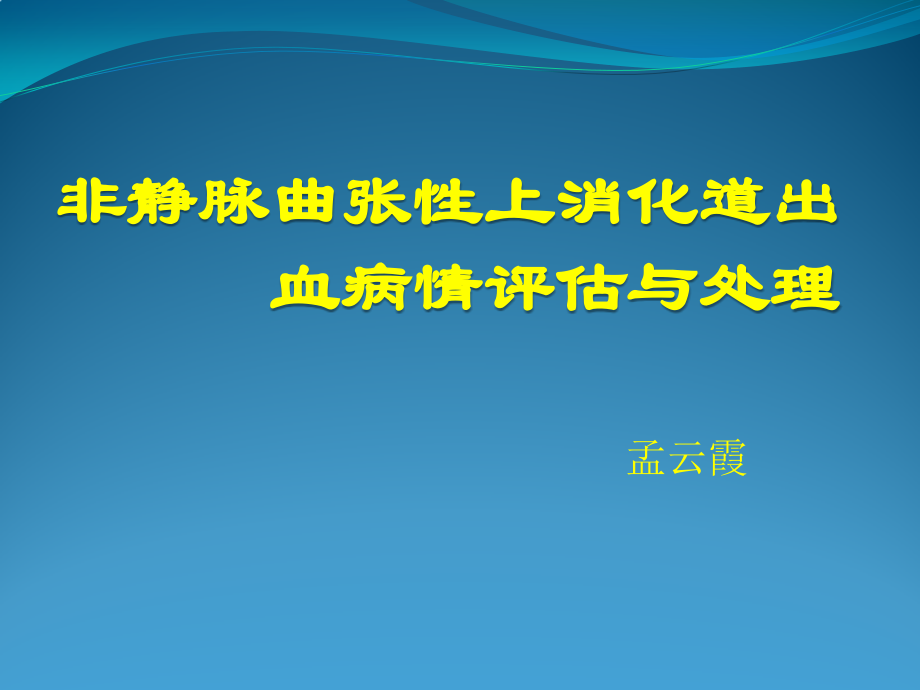 非静脉曲张性上消化道出血病情评估与处理

孟云霞